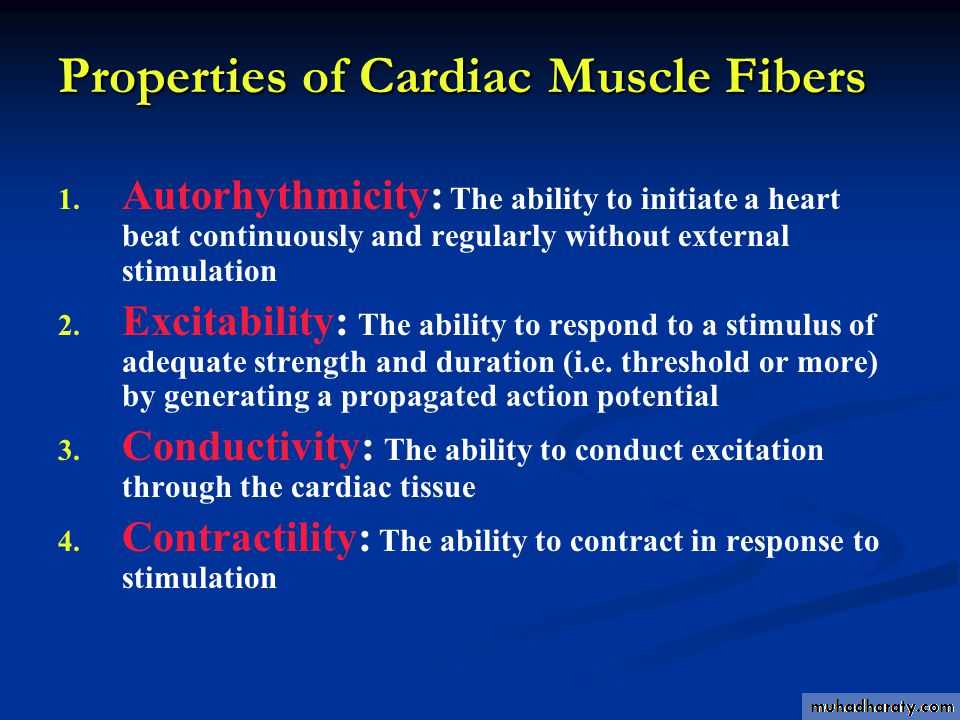 Properties of Cardiac Muscle Fibers

1. Autorhythmicity: The ability to initiate a heart beat continuously and regularly without external stimulation

2. Excitability: The ability to respond to a stimulus of adequate strength and duration (i.e. threshold or more) by generating a propagated action potential

3. Conductivity: The ability to conduct excitation through the cardiac tissue

4. Contractility: The ability to contract in response to stimulation

muhadharaty.com